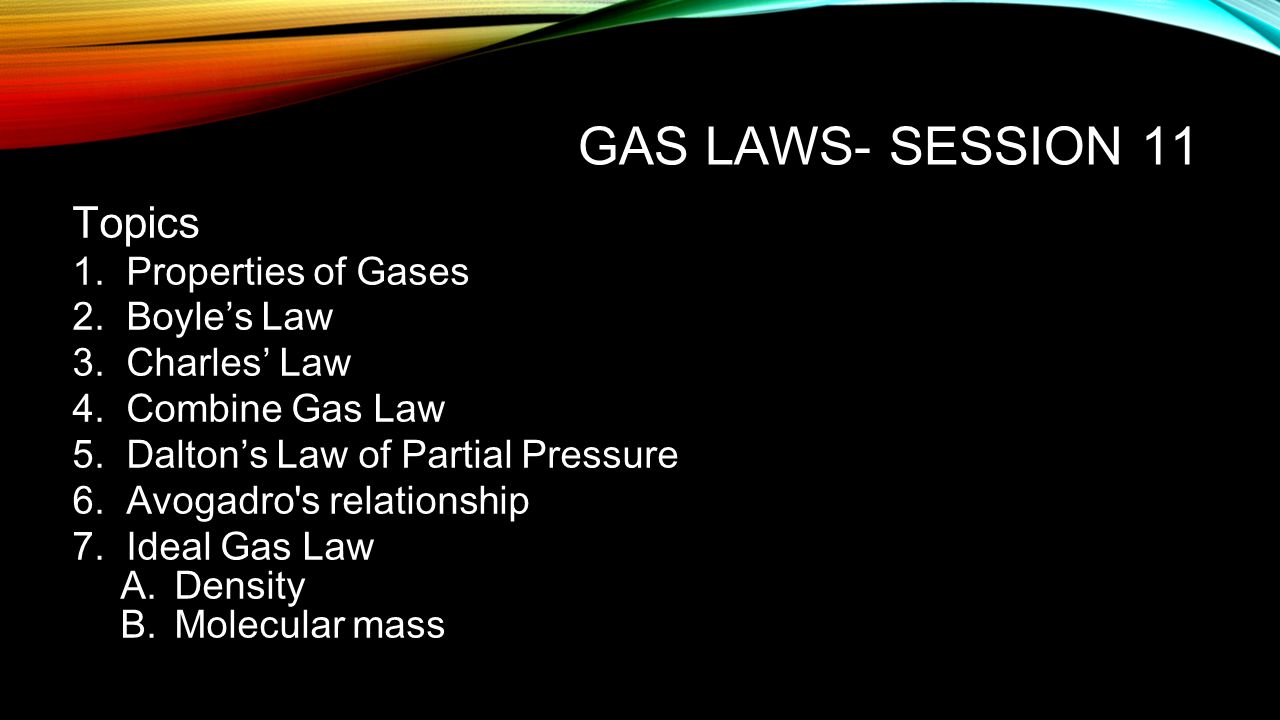 GAS LAWS- SESSION 11

Topics
1. Properties of Gases
2. Boyle’s Law
3. Charles’ Law
4. Combine Gas Law
5. Dalton’s Law of Partial Pressure
6. Avogadro's relationship
7. Ideal Gas Law
A. Density
B. Molecular mass